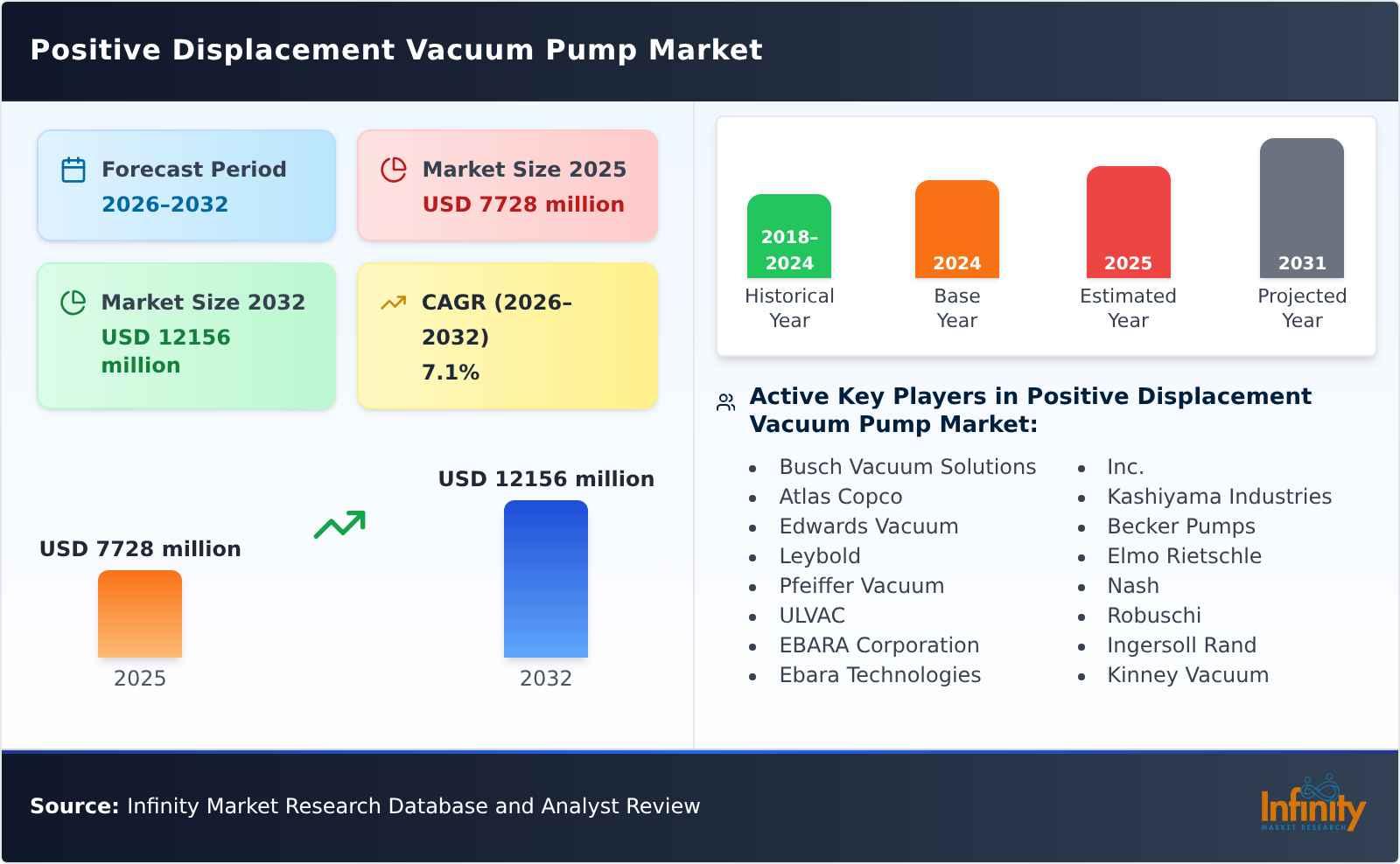 Positive Displacement Vacuum Pump Market

Forecast Period
2026–2032

Market Size 2025
USD 7728 million

Market Size 2032
USD 12156 million

CAGR (2026–2032)
7.1%

USD 7728 million
2025

USD 12156 million
2032

2018–2024
Historical Year

2024
Base Year

2025
Estimated Year

2031
Projected Year

Active Key Players in Positive Displacement Vacuum Pump Market:

- Busch Vacuum Solutions
- Atlas Copco
- Edwards Vacuum
- Leybold
- Pfeiffer Vacuum
- ULVAC
- EBARA Corporation
- Ebara Technologies

- Inc.
- Kashiyama Industries
- Becker Pumps
- Elmo Rietschle
- Nash
- Robuschi
- Ingersoll Rand
- Kinney Vacuum

Source: Infinity Market Research Database and Analyst Review

Infinity
MARKET RESEARCH